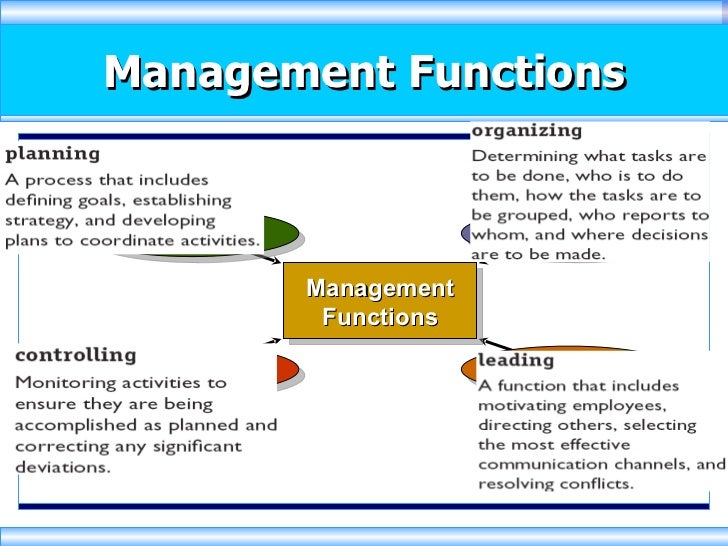 Management Functions

planning
A process that includes defining goals, establishing strategy, and developing plans to coordinate activities.

organizing
Determining what tasks are to be done, who is to do them, how the tasks are to be grouped, who reports to whom, and where decisions are to be made.

Management Functions

controlling
Monitoring activities to ensure they are being accomplished as planned and correcting any significant deviations.

leading
A function that includes motivating employees, directing others, selecting the most effective communication channels, and resolving conflicts.